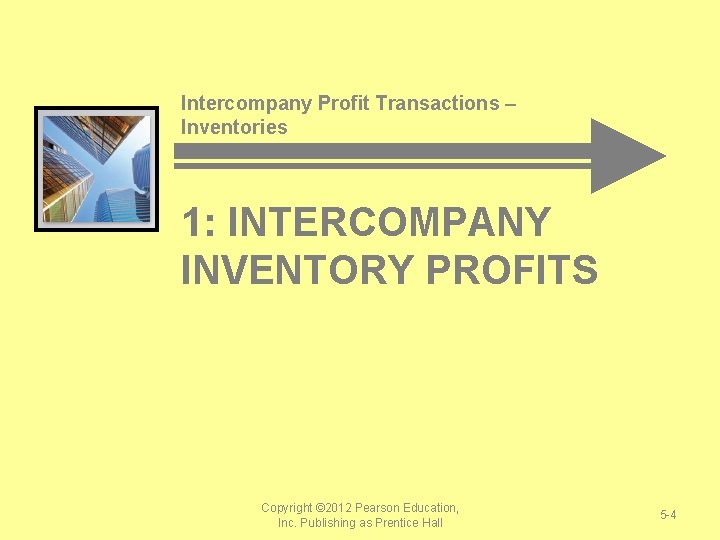 Intercompany Profit Transactions – Inventories

1: INTERCOMPANY INVENTORY PROFITS

Copyright ©2012 Pearson Education, Inc. Publishing as Prentice Hall

5-4